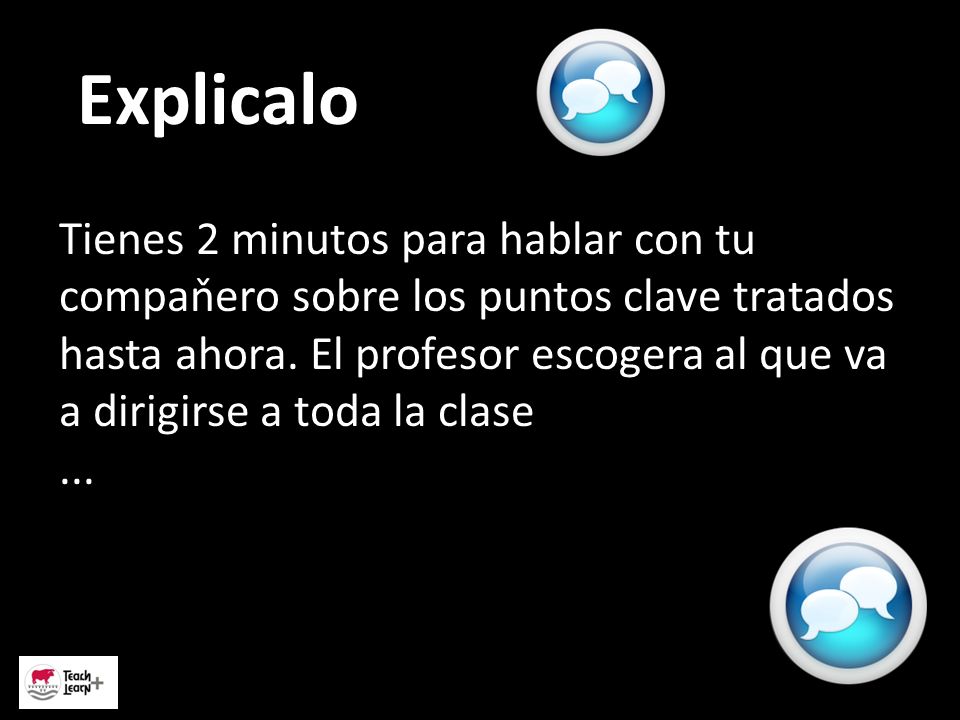 Explicalo

Tienes 2 minutos para hablar con tu compaňero sobre los puntos clave tratados hasta ahora. El profesor escogera al que va a dirigirse a toda la clase
...

Teach Learn+